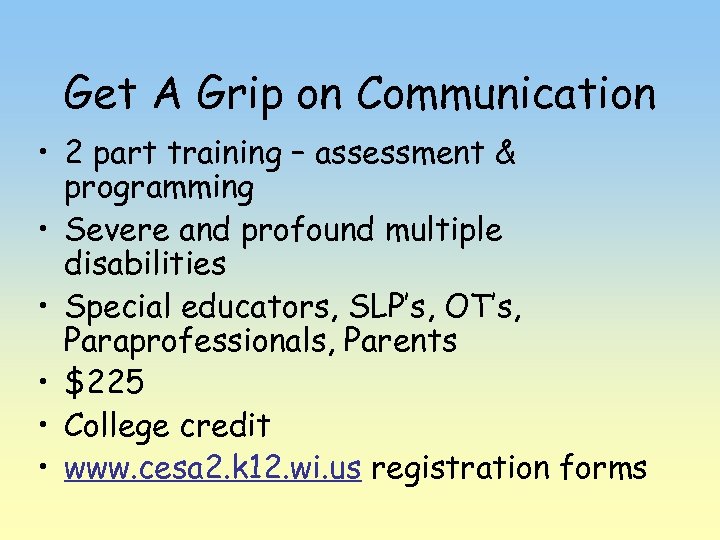 Get A Grip on Communication

• 2 part training – assessment & programming
• Severe and profound multiple disabilities
• Special educators, SLP's, OT's, Paraprofessionals, Parents
• \$225
• College credit
• www.cesa2.k12.wi.us registration forms